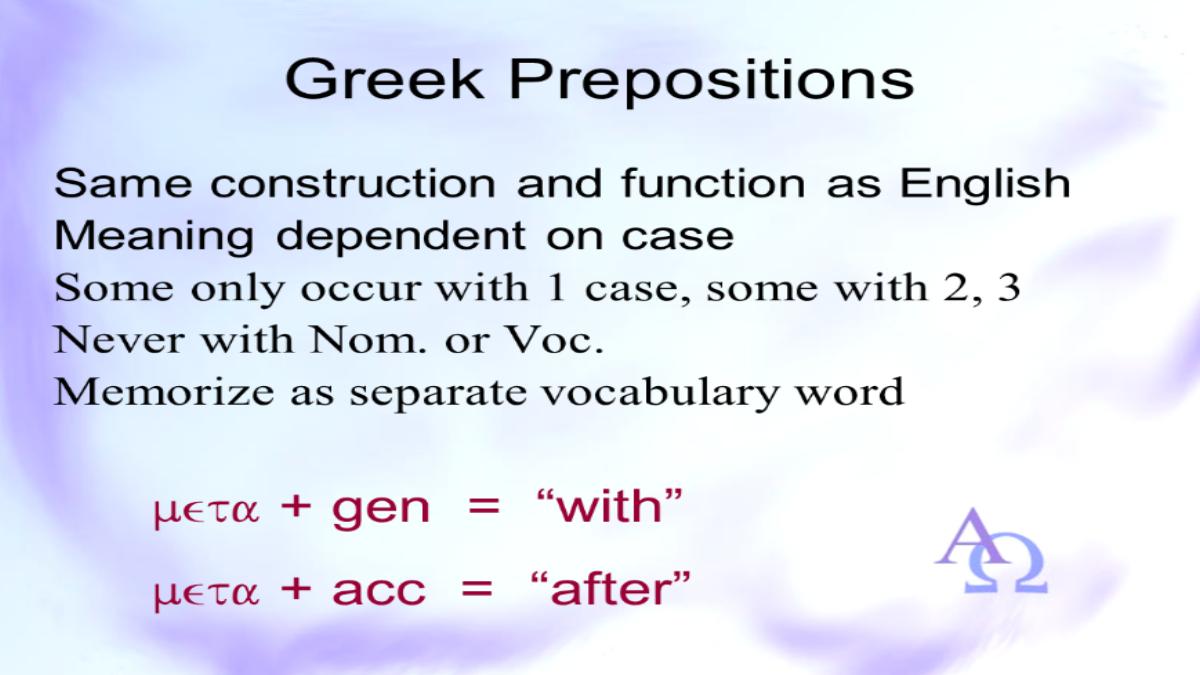 Greek Prepositions

Same construction and function as English
Meaning dependent on case
Some only occur with 1 case, some with 2, 3
Never with Nom. or Voc.
Memorize as separate vocabulary word

μετα + gen = “with”

μετα + acc = “after”

ΑΩ